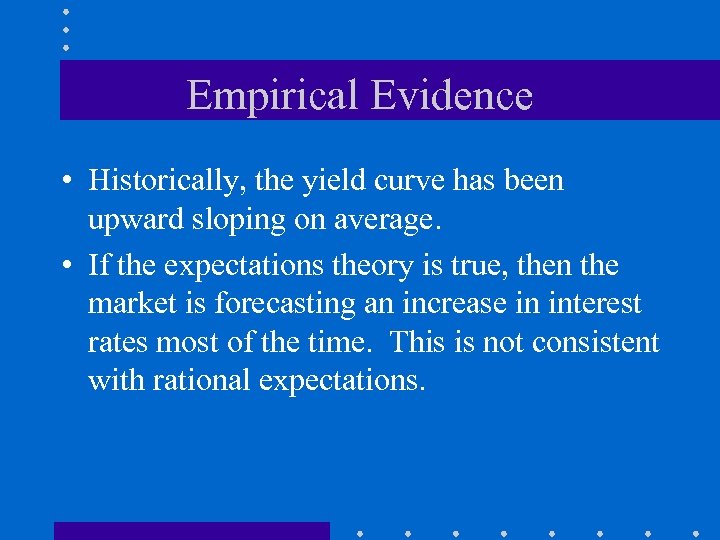 Empirical Evidence

• Historically, the yield curve has been upward sloping on average.

• If the expectations theory is true, then the market is forecasting an increase in interest rates most of the time. This is not consistent with rational expectations.